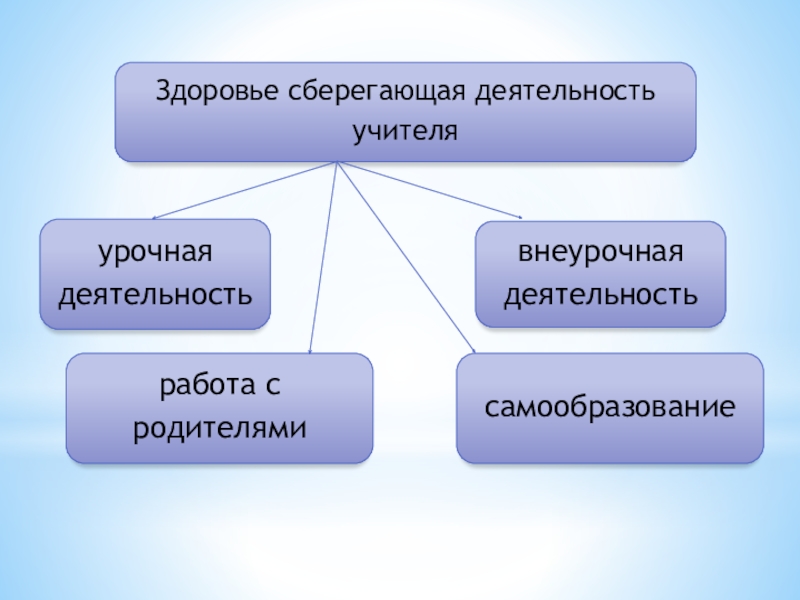 Здоровье сберегающая деятельность учителя

урочная деятельность

внеурочная деятельность

работа с родителями

самообразование